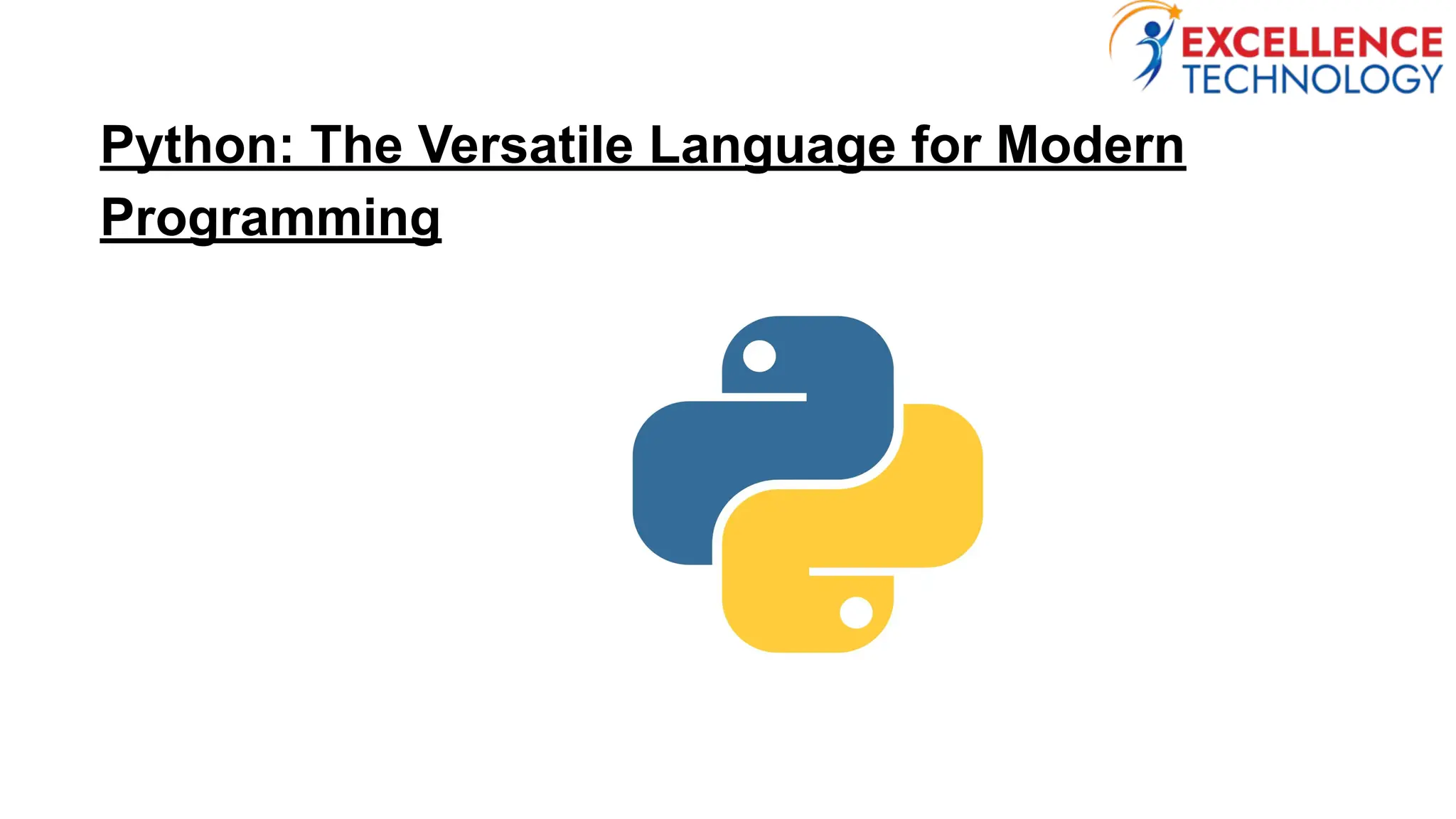 EXCELLENCE TECHNOLOGY

Python: The Versatile Language for Modern Programming